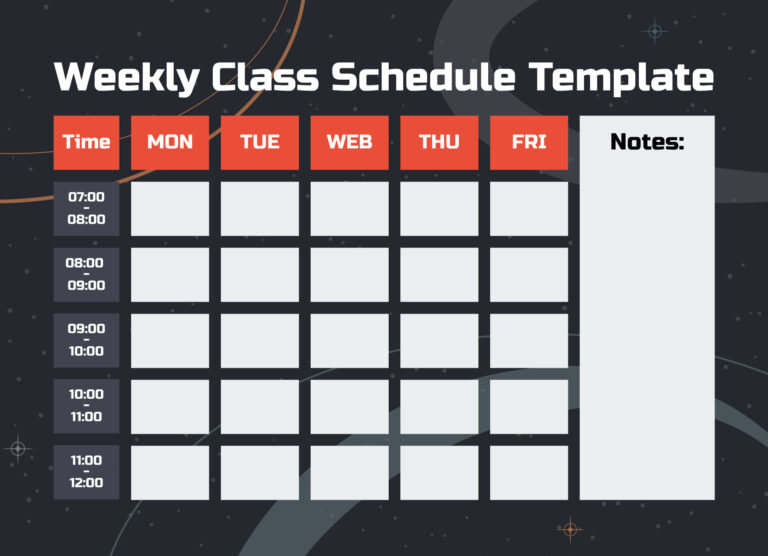 Weekly Class Schedule Template

| Time | MON | TUE | WEB | THU | FRI | Notes: |
|---|---|---|---|---|---|---|
| 07:00 - 08:00 | | | | | | |
| 08:00 - 09:00 | | | | | | |
| 09:00 - 10:00 | | | | | | |
| 10:00 - 11:00 | | | | | | |
| 11:00 - 12:00 | | | | | | |